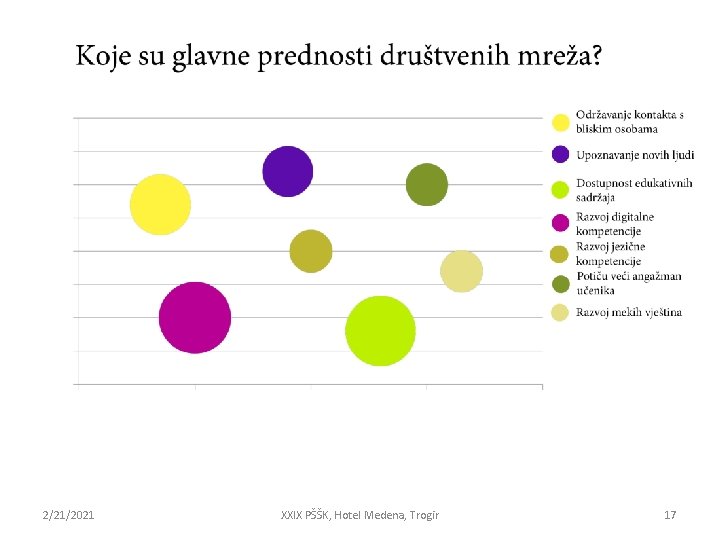 Koje su glavne prednosti društvenih mreža?

Održavanje kontakta s bliskim osobama
Upoznavanje novih ljudi
Dostupnost edukativnih sadržaja
Razvoj digitalne kompetencije
Razvoj jezične kompetencije
Potiču veći angažman učenika
Razvoj mekih vještina

2/21/2021
XXIX PŠŠK, Hotel Medena, Trogir
17